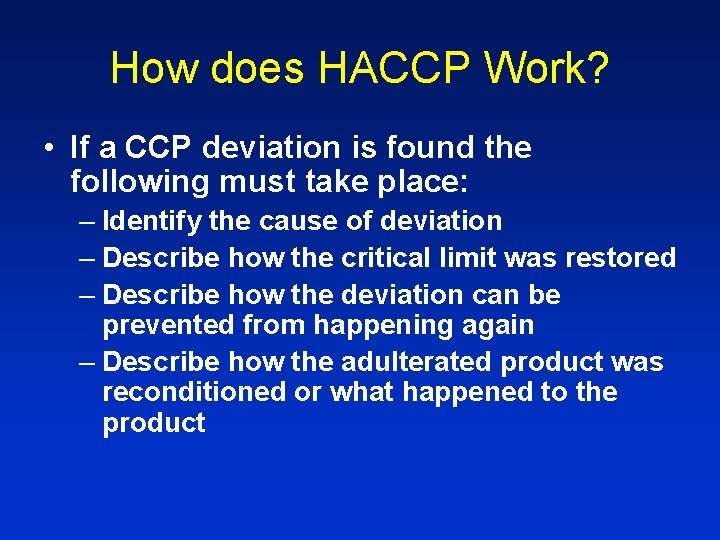 How does HACCP Work?

• If a CCP deviation is found the following must take place:
– Identify the cause of deviation
– Describe how the critical limit was restored
– Describe how the deviation can be prevented from happening again
– Describe how the adulterated product was reconditioned or what happened to the product